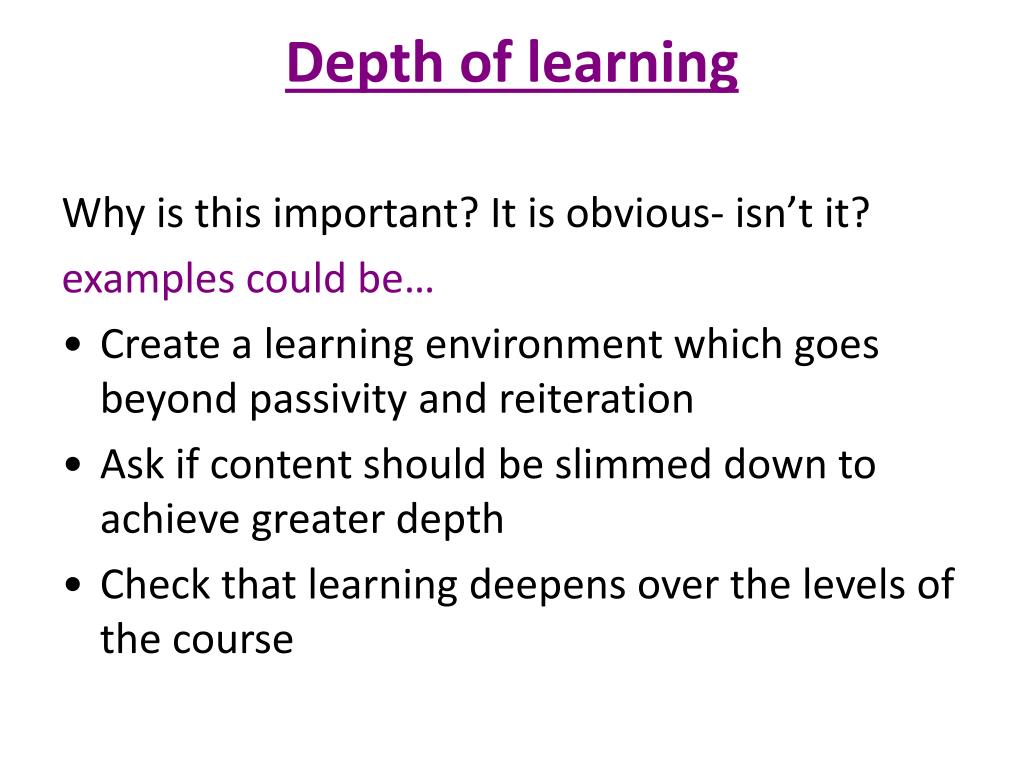 Depth of learning

Why is this important? It is obvious- isn’t it?
examples could be…

• Create a learning environment which goes beyond passivity and reiteration
• Ask if content should be slimmed down to achieve greater depth
• Check that learning deepens over the levels of the course